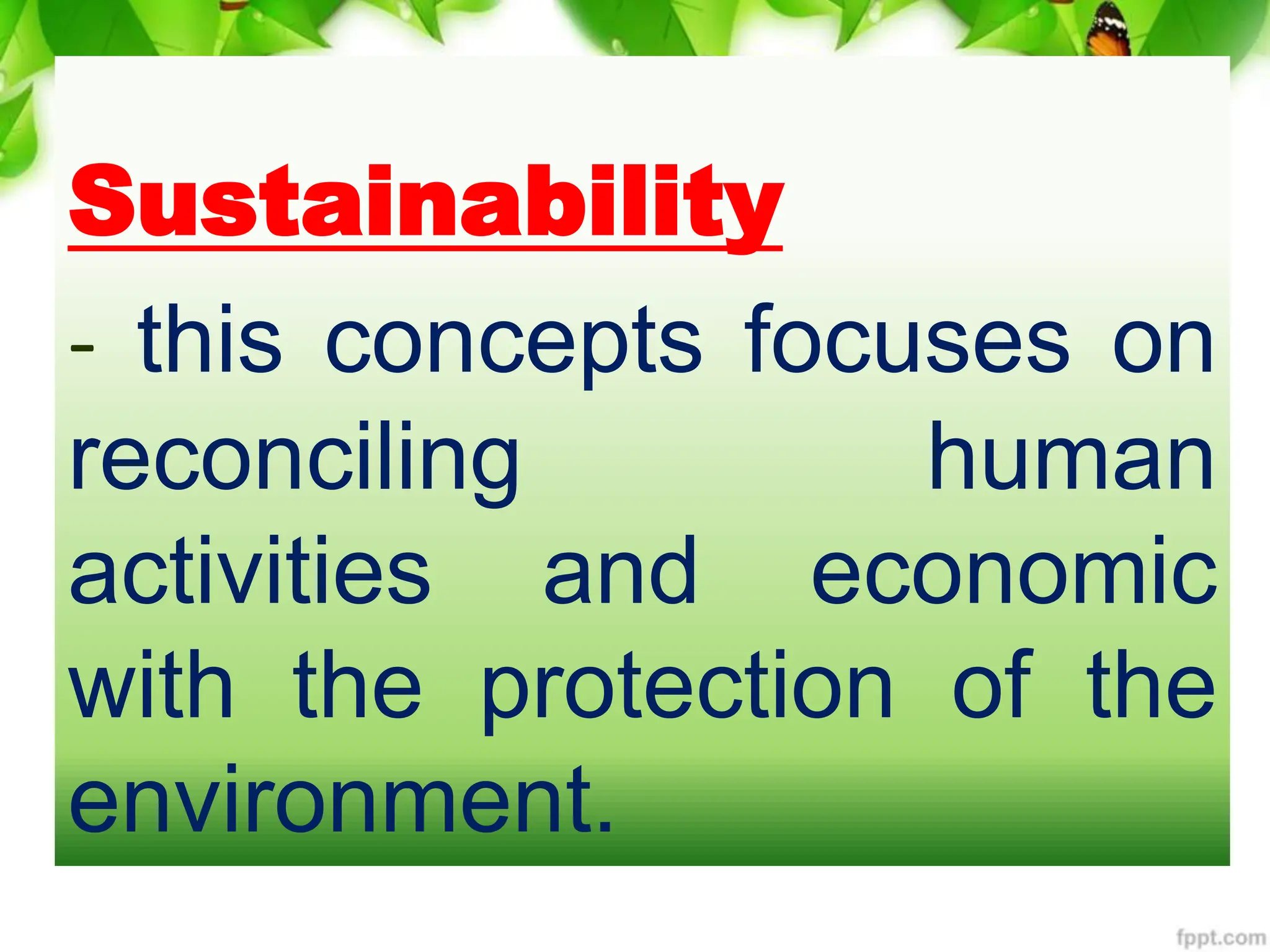 Sustainability

- this concepts focuses on reconciling human activities and economic with the protection of the environment.

fppt.com